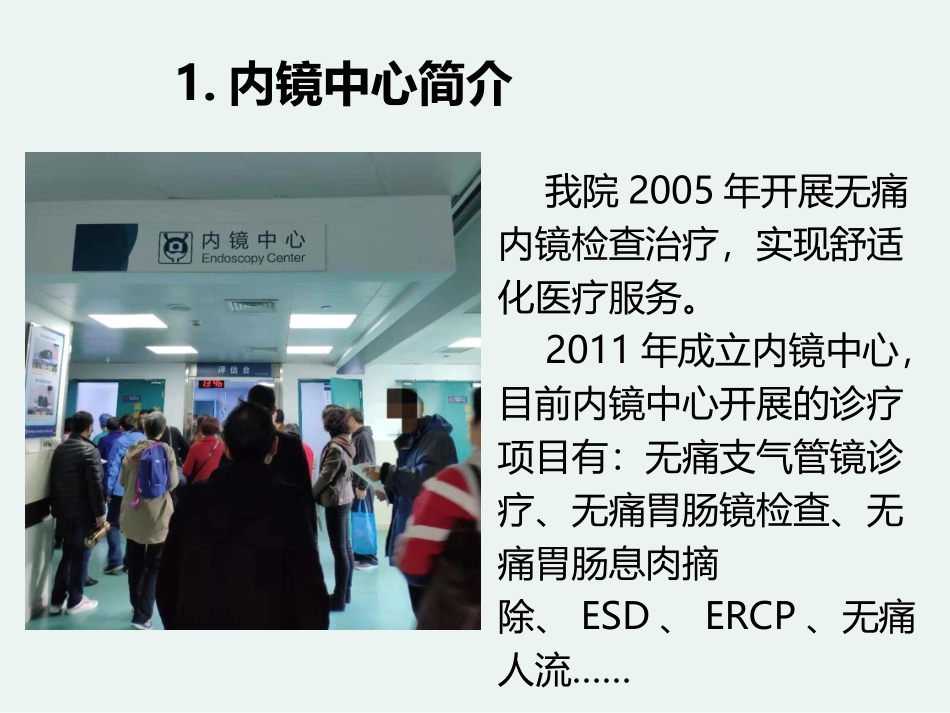 1. 内镜中心简介

内镜中心
Endoscopy Center

评估台

我院 2005 年开展无痛内镜检查治疗，实现舒适化医疗服务。

2011 年成立内镜中心，目前内镜中心开展的诊疗项目有：无痛支气管镜诊疗、无痛胃肠镜检查、无痛胃肠息肉摘除、 ESD 、 ERCP 、无痛人流……